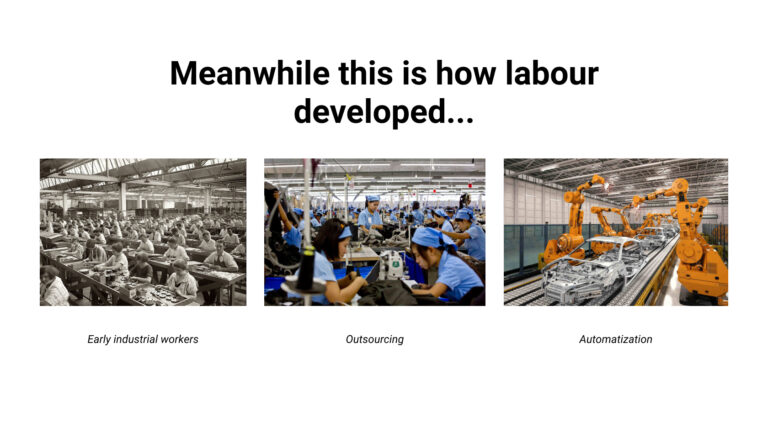 Meanwhile this is how labour developed...

Early industrial workers

Outsourcing

Automatization